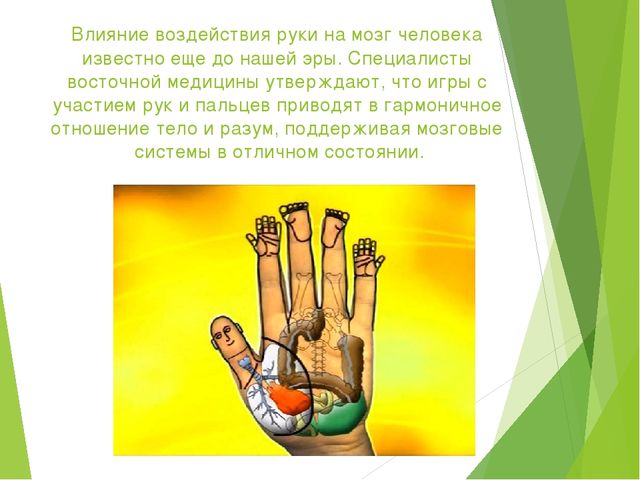 Влияние воздействия руки на мозг человека известно еще до нашей эры. Специалисты восточной медицины утверждают, что игры с участием рук и пальцев приводят в гармоничное отношение тело и разум, поддерживая мозговые системы в отличном состоянии.